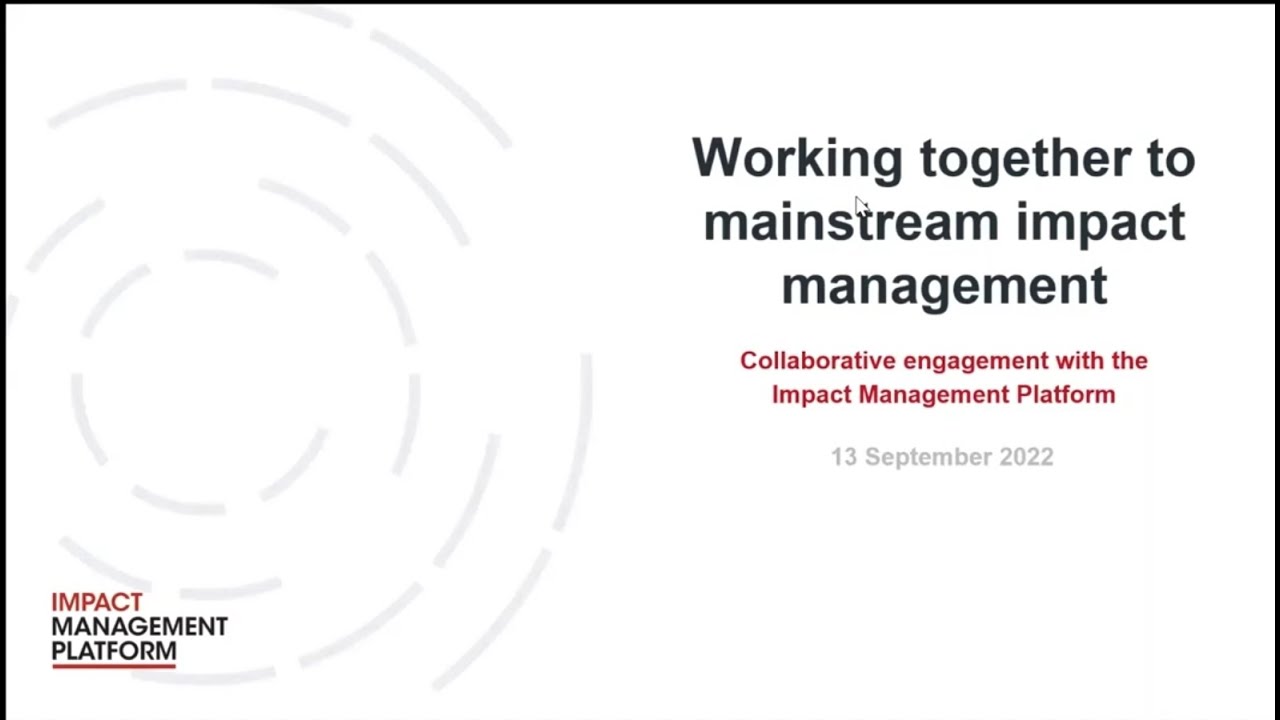 Working together to mainstream impact management

Collaborative engagement with the Impact Management Platform

13 September 2022

IMPACT
MANAGEMENT
PLATFORM